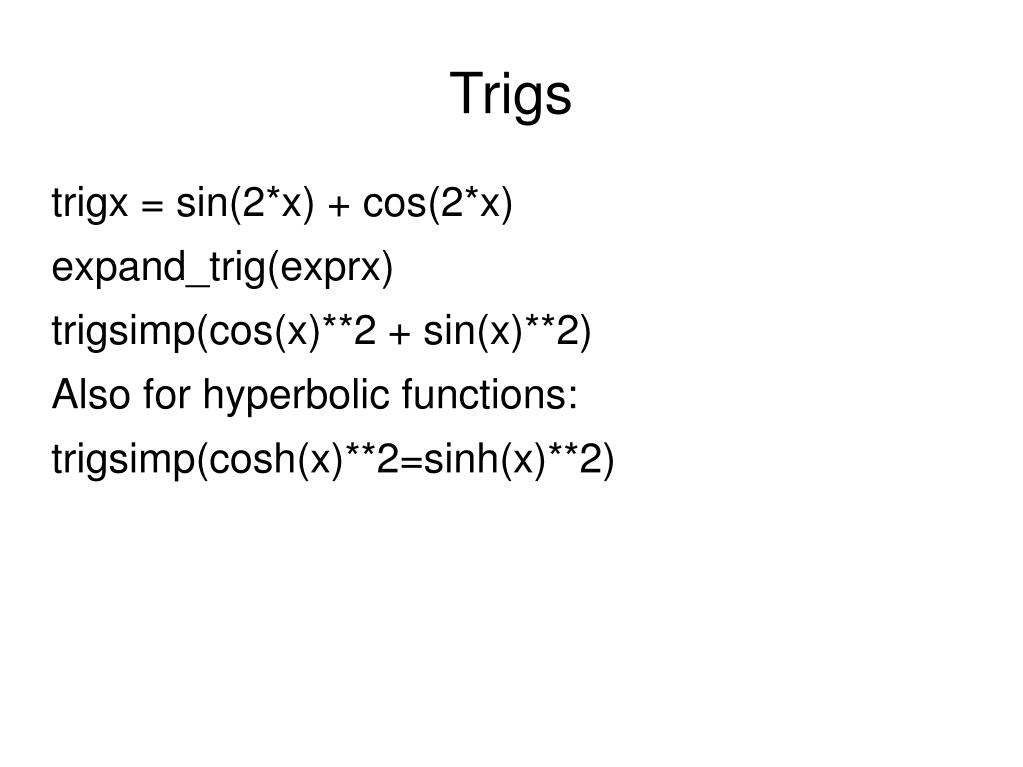 Trigs

trigx = sin(2*x) + cos(2*x)

expand_trig(exprx)

trigsimp(cos(x)**2 + sin(x)**2)

Also for hyperbolic functions:

trigsimp(cosh(x)**2=sinh(x)**2)